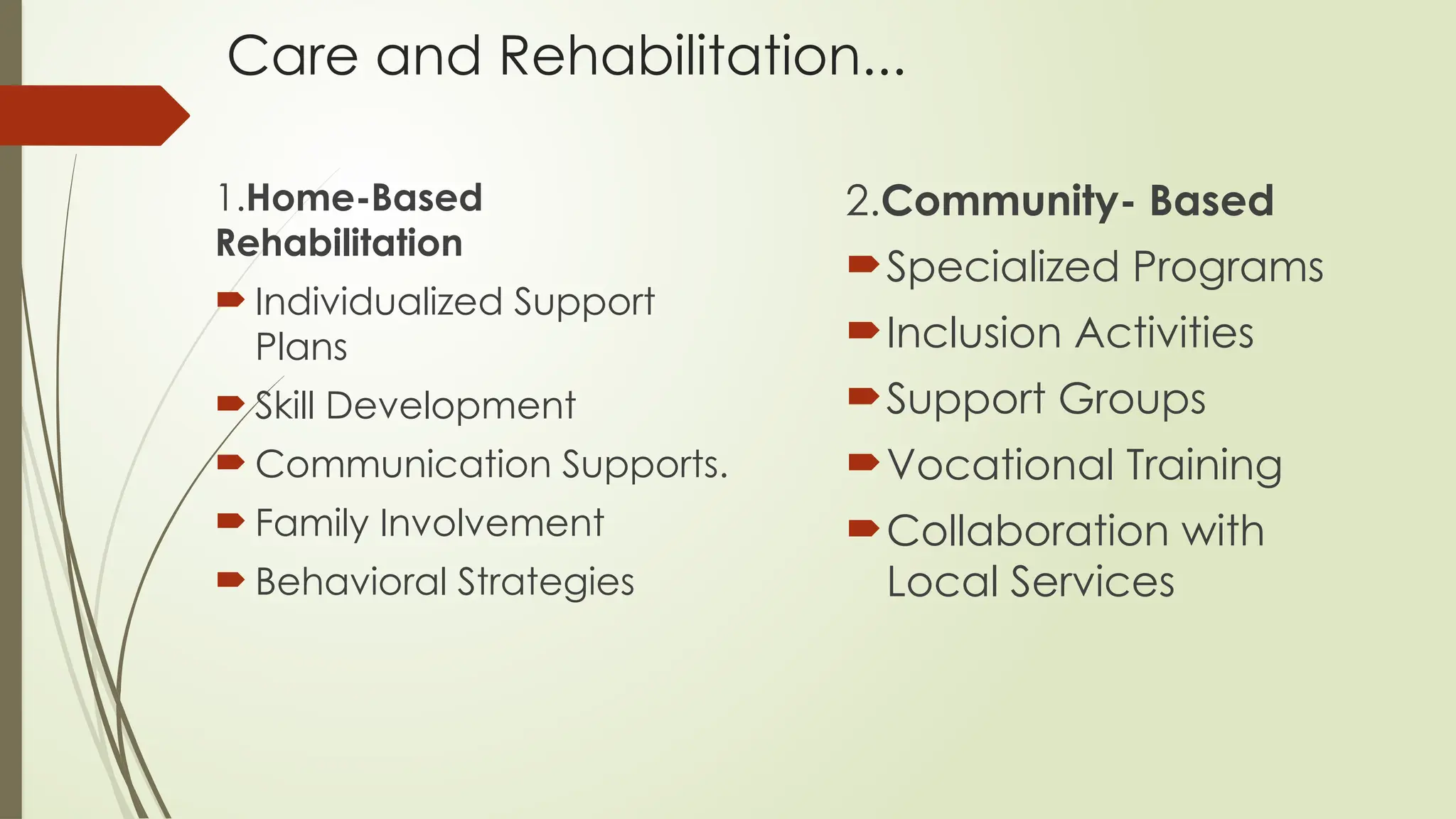 Care and Rehabilitation...

1.Home-Based Rehabilitation

Individualized Support Plans

Skill Development

Communication Supports.

Family Involvement

Behavioral Strategies

2.Community- Based

Specialized Programs

Inclusion Activities

Support Groups

Vocational Training

Collaboration with Local Services